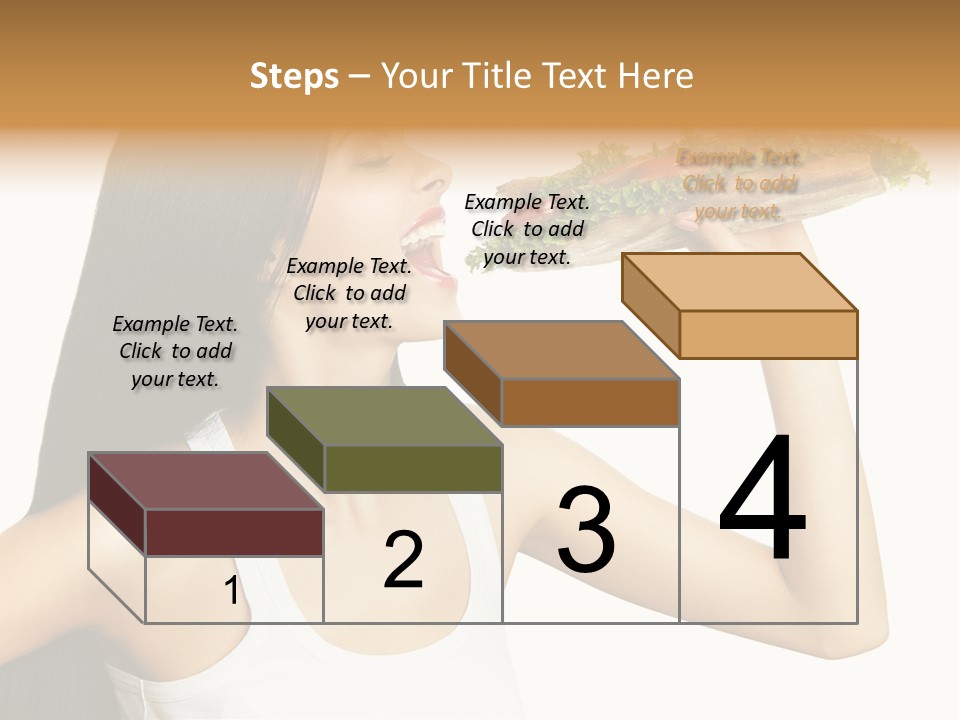 Steps – Your Title Text Here

Example Text. Click to add your text.

Example Text. Click to add your text.

Example Text. Click to add your text.

Example Text. Click to add your text.

1

2

3

4